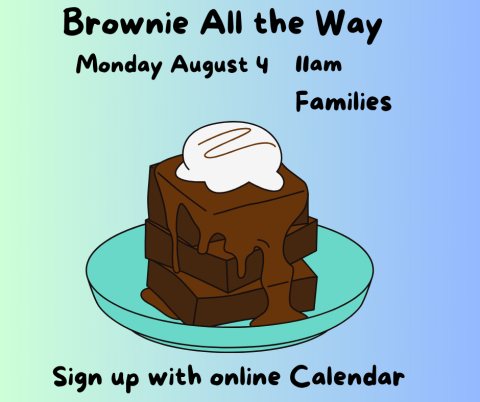 Brownie All the Way

Monday August 4 11am

Families

Sign up with online Calendar